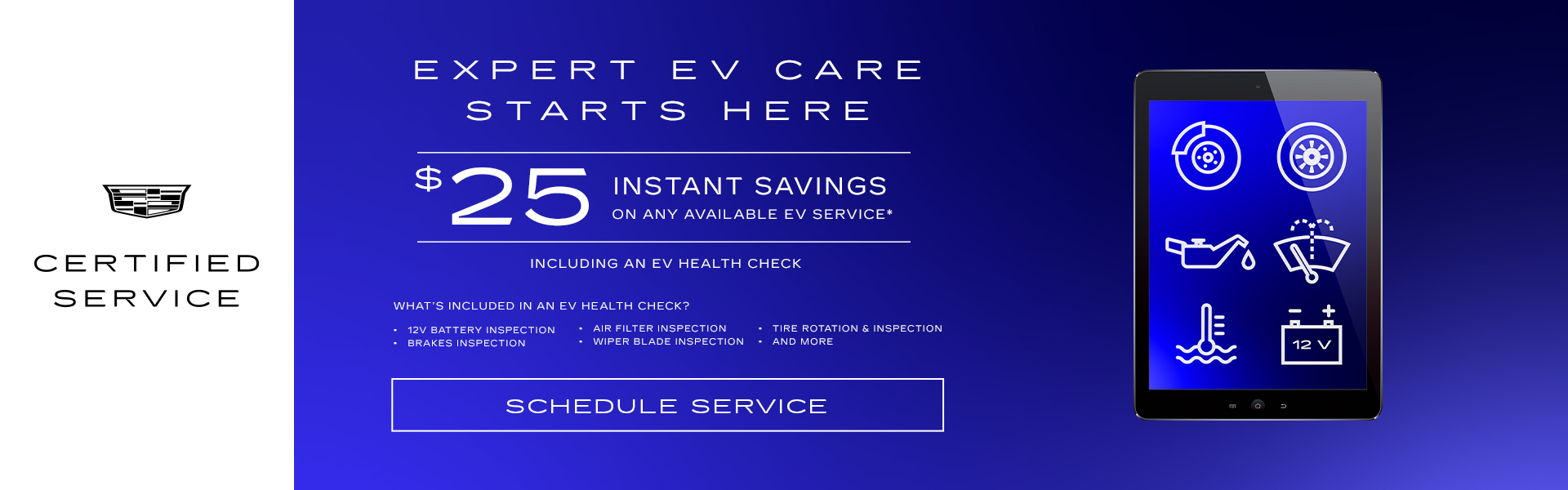 CERTIFIED SERVICE

EXPERT EV CARE STARTS HERE

$25 INSTANT SAVINGS
ON ANY AVAILABLE EV SERVICE*

INCLUDING AN EV HEALTH CHECK

WHAT'S INCLUDED IN AN EV HEALTH CHECK?

• 12V BATTERY INSPECTION
• BRAKES INSPECTION
• AIR FILTER INSPECTION
• WIPER BLADE INSPECTION
• TIRE ROTATION & INSPECTION
• AND MORE

SCHEDULE SERVICE

12 V